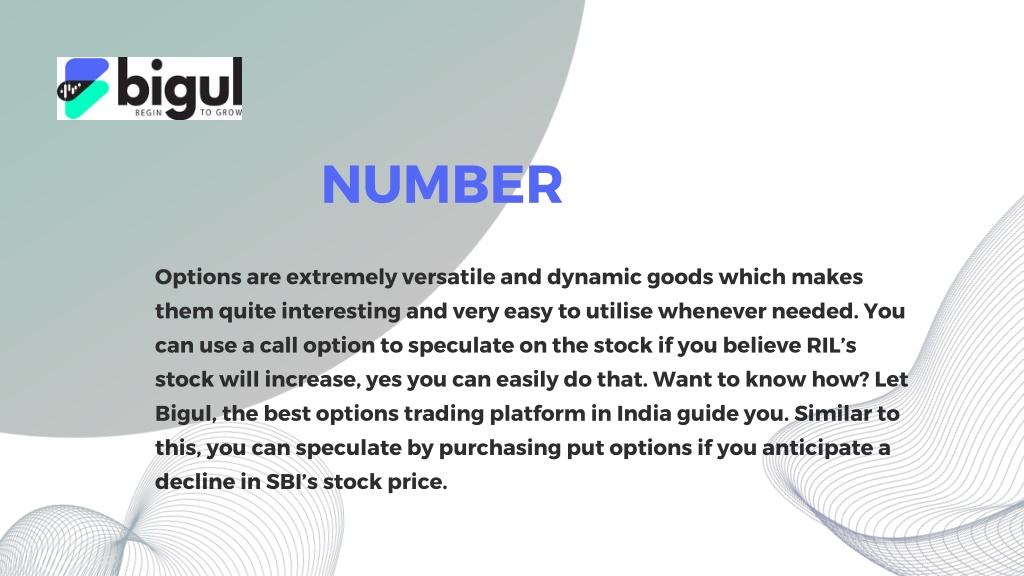 bigul
BEGIN TO GROW

NUMBER

Options are extremely versatile and dynamic goods which makes them quite interesting and very easy to utilise whenever needed. You can use a call option to speculate on the stock if you believe RIL's stock will increase, yes you can easily do that. Want to know how? Let Bigul, the best options trading platform in India guide you. Similar to this, you can speculate by purchasing put options if you anticipate a decline in SBI's stock price.